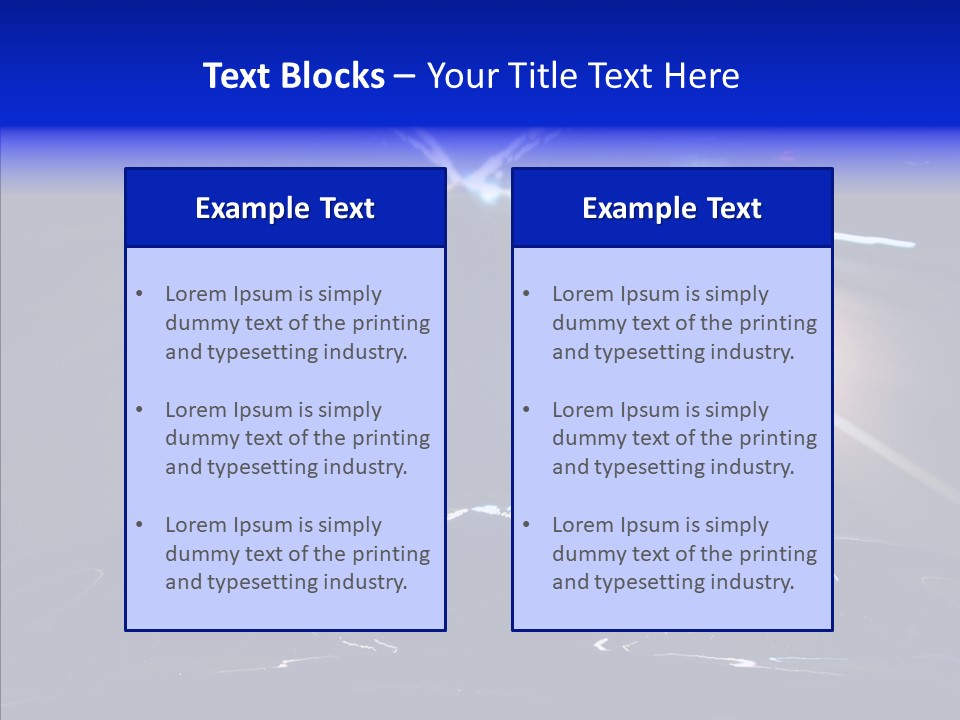 Text Blocks – Your Title Text Here

Example Text

• Lorem Ipsum is simply dummy text of the printing and typesetting industry.

• Lorem Ipsum is simply dummy text of the printing and typesetting industry.

• Lorem Ipsum is simply dummy text of the printing and typesetting industry.

Example Text

• Lorem Ipsum is simply dummy text of the printing and typesetting industry.

• Lorem Ipsum is simply dummy text of the printing and typesetting industry.

• Lorem Ipsum is simply dummy text of the printing and typesetting industry.